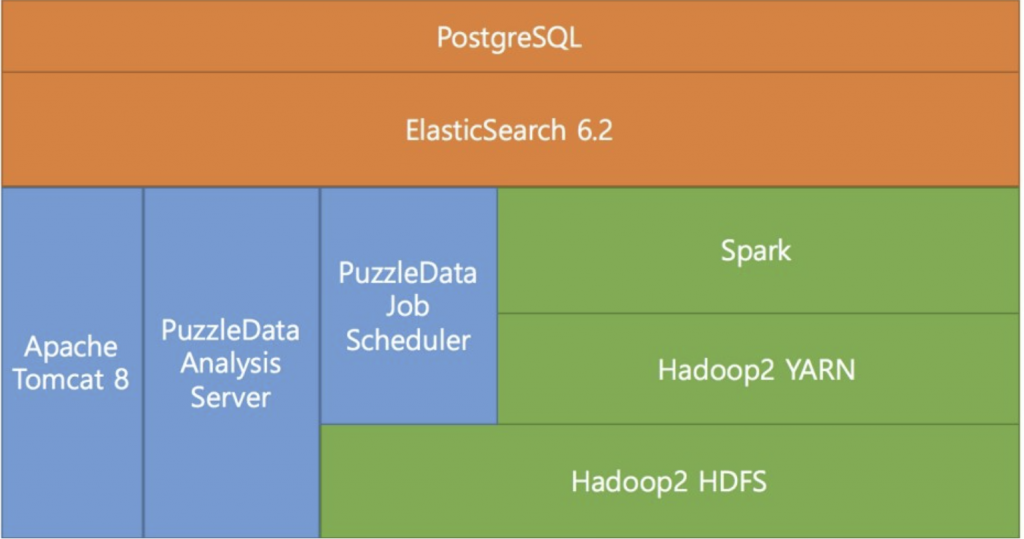 PostgreSQL

ElasticSearch 6.2

Apache Tomcat 8

PuzzleData Analysis Server

PuzzleData Job Scheduler

Spark

Hadoop2 YARN

Hadoop2 HDFS